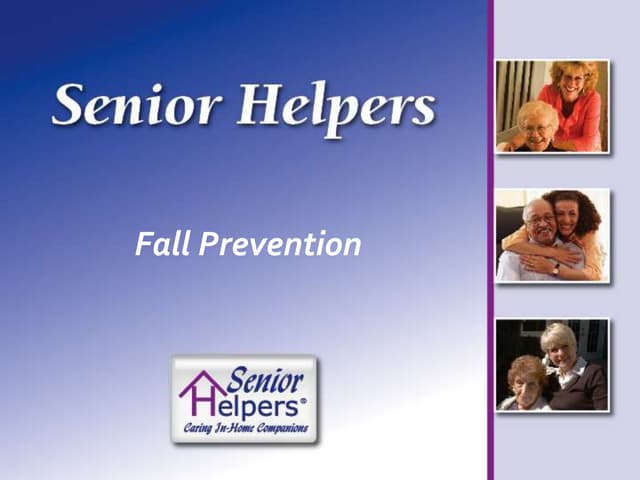 Senior Helpers

Fall Prevention

Senior Helpers®
Caring In-Home Companions